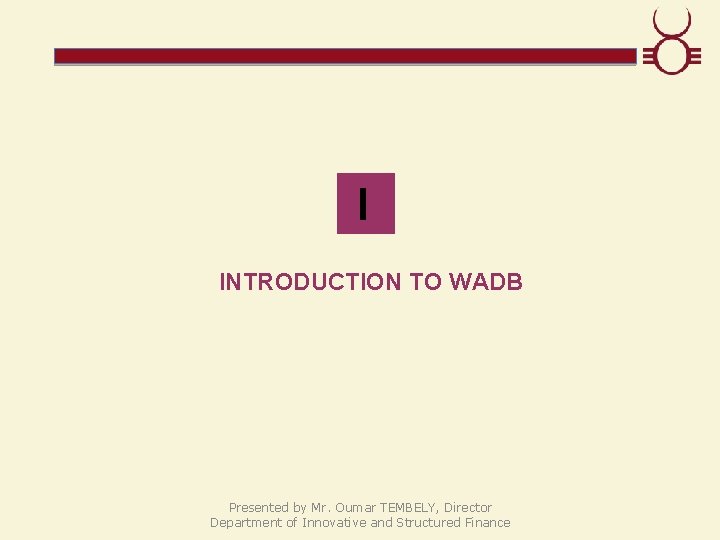 I

INTRODUCTION TO WADB

Presented by Mr. Oumar TEMBELY, Director
Department of Innovative and Structured Finance